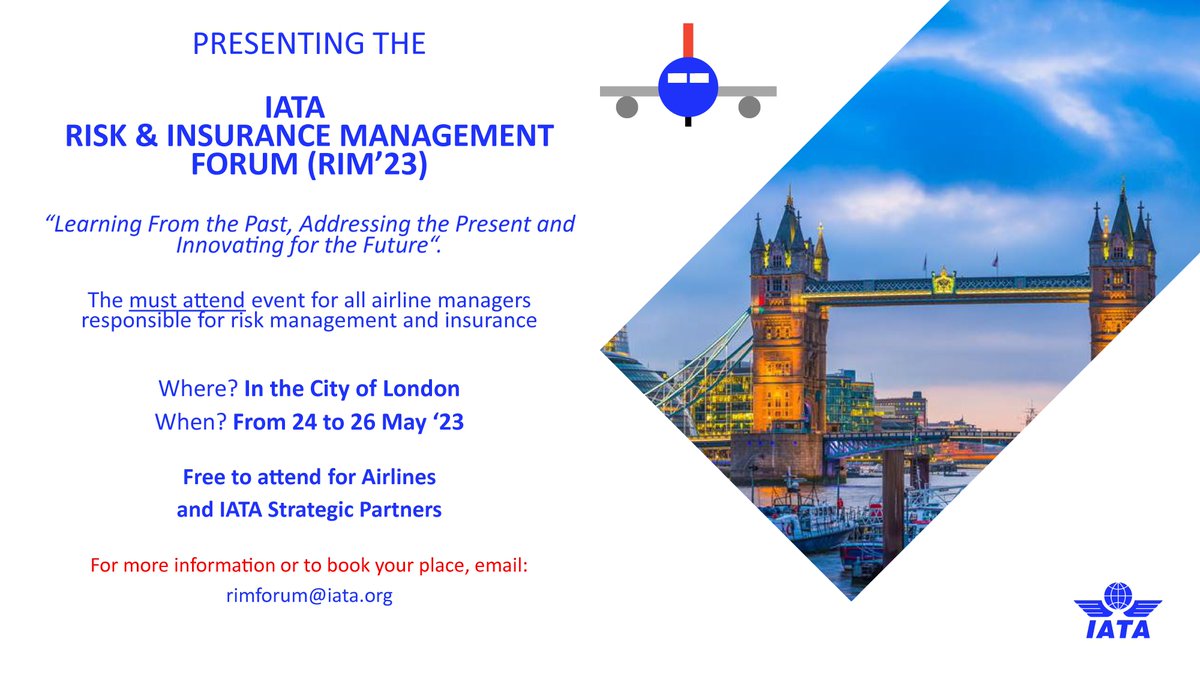 PRESENTING THE

IATA
RISK & INSURANCE MANAGEMENT
FORUM (RIM'23)

"Learning From the Past, Addressing the Present and Innovating for the Future".

The must attend event for all airline managers responsible for risk management and insurance

Where? In the City of London
When? From 24 to 26 May '23

Free to attend for Airlines
and IATA Strategic Partners

For more information or to book your place, email:
rimforum@iata.org

IATA